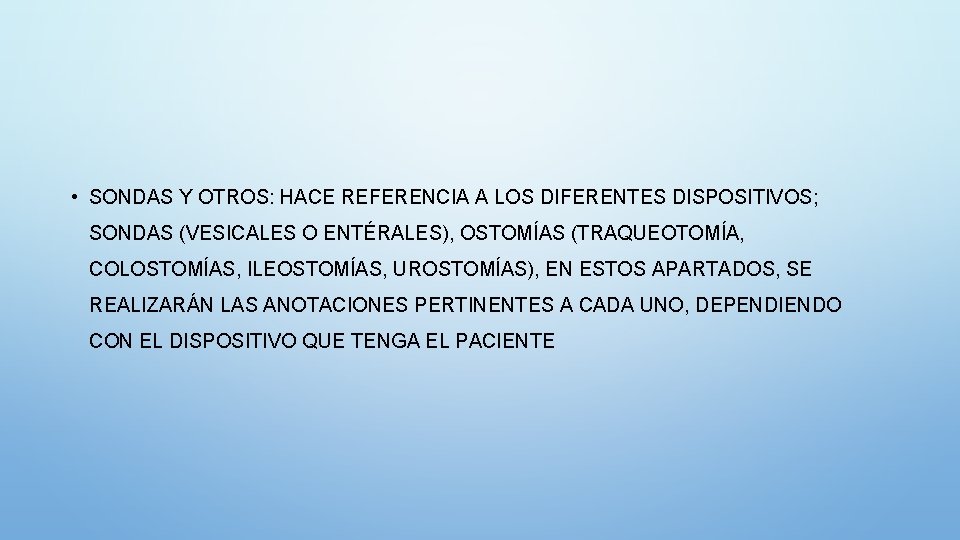 • SONDAS Y OTROS: HACE REFERENCIA A LOS DIFERENTES DISPOSITIVOS; SONDAS (VESICALES O ENTÉRALES), OSTOMÍAS (TRAQUEOTOMÍA, COLOSTOMÍAS, ILEOSTOMÍAS, UROSTOMÍAS), EN ESTOS APARTADOS, SE REALIZARÁN LAS ANOTACIONES PERTINENTES A CADA UNO, DEPENDIENDO CON EL DISPOSITIVO QUE TENGA EL PACIENTE